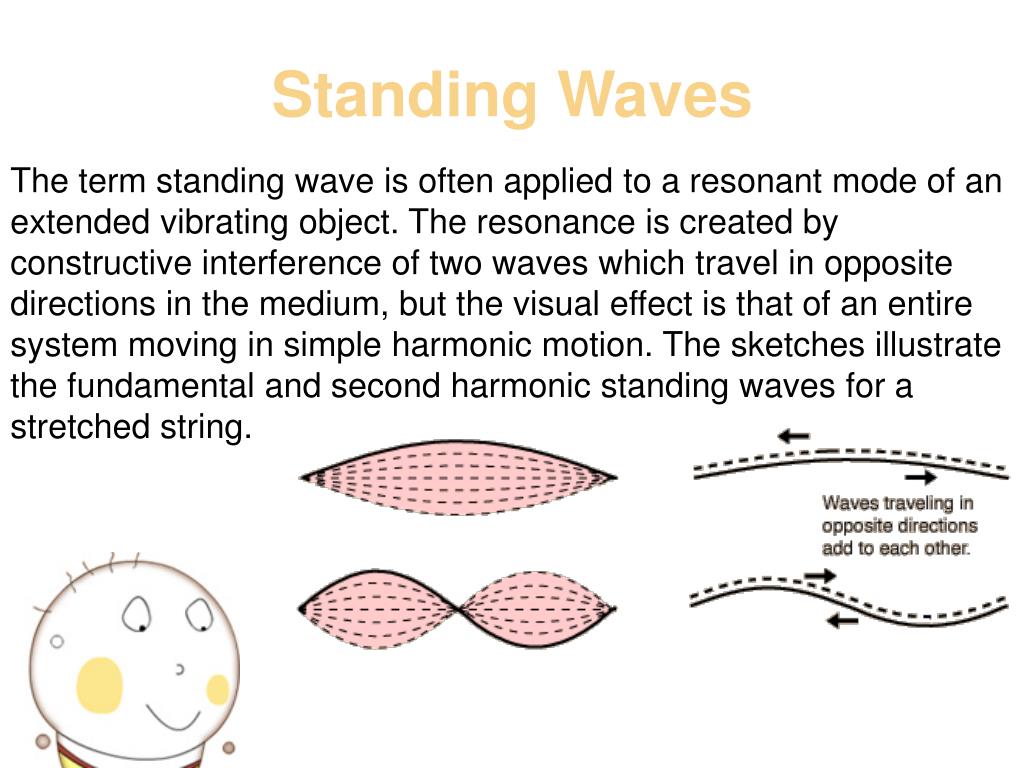 Standing Waves

The term standing wave is often applied to a resonant mode of an extended vibrating object. The resonance is created by constructive interference of two waves which travel in opposite directions in the medium, but the visual effect is that of an entire system moving in simple harmonic motion. The sketches illustrate the fundamental and second harmonic standing waves for a stretched string.

Waves traveling in opposite directions add to each other.